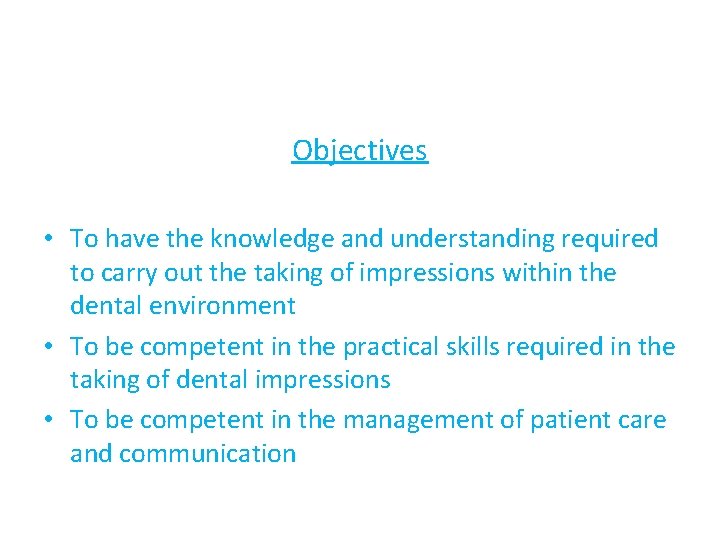 Objectives

• To have the knowledge and understanding required to carry out the taking of impressions within the dental environment
• To be competent in the practical skills required in the taking of dental impressions
• To be competent in the management of patient care and communication